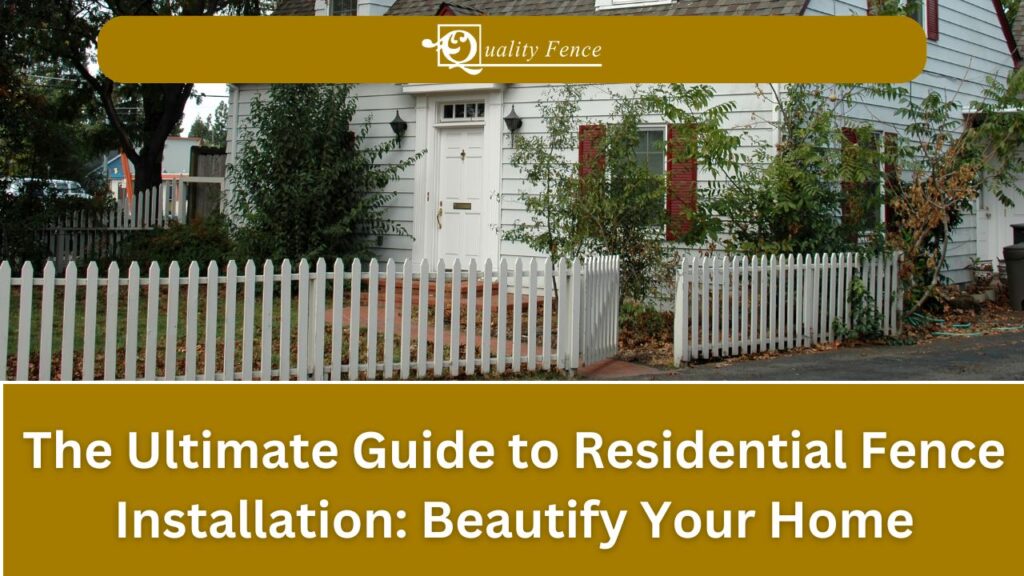 Quality Fence

The Ultimate Guide to Residential Fence Installation: Beautify Your Home